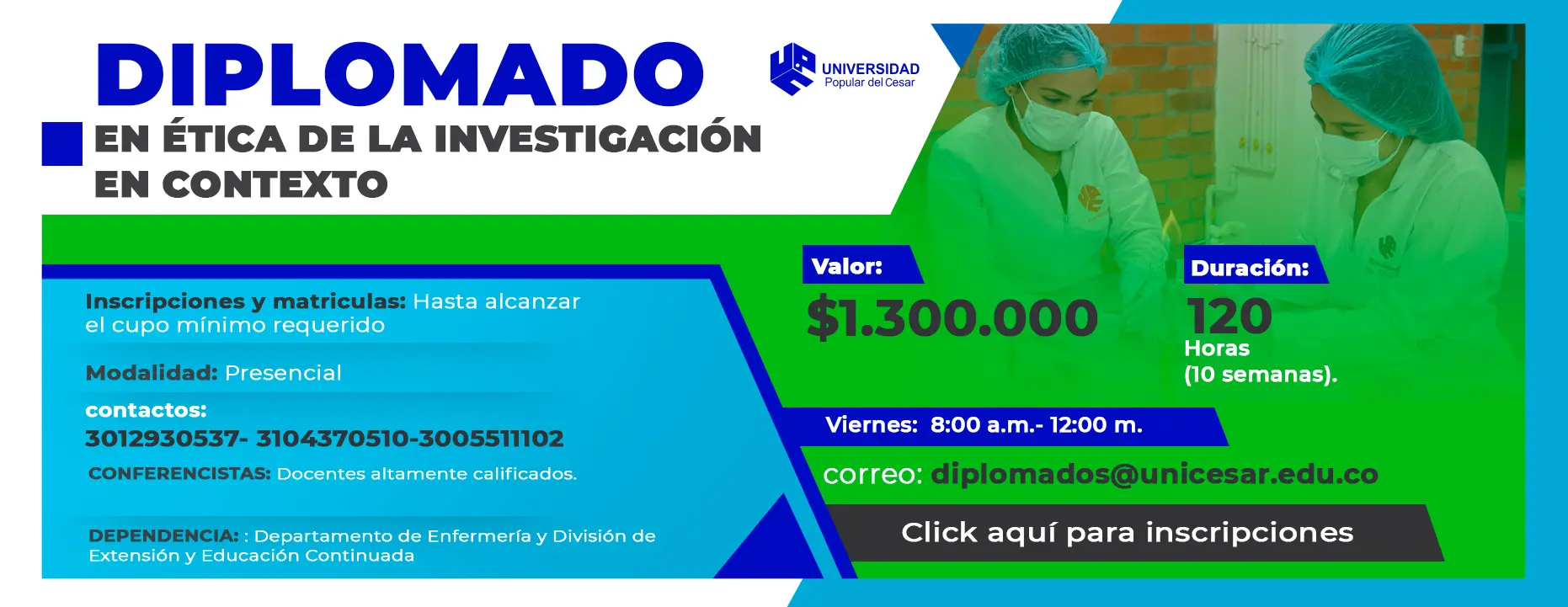 DIPLOMADO
EN ÉTICA DE LA INVESTIGACIÓN EN CONTEXTO

UNIVERSIDAD
Popular del Cesar

Inscripciones y matriculas: Hasta alcanzar el cupo mínimo requerido

Modalidad: Presencial

contactos:
3012930537- 3104370510-3005511102

CONFERENCISTAS: Docentes altamente calificados.

DEPENDENCIA: : Departamento de Enfermería y División de Extensión y Educación Continuada

Valor:
$1.300.000

Duración:
120
Horas
(10 semanas).

Viernes: 8:00 a.m.- 12:00 m.

correo: diplomados@unicesar.edu.co

Click aquí para inscripciones